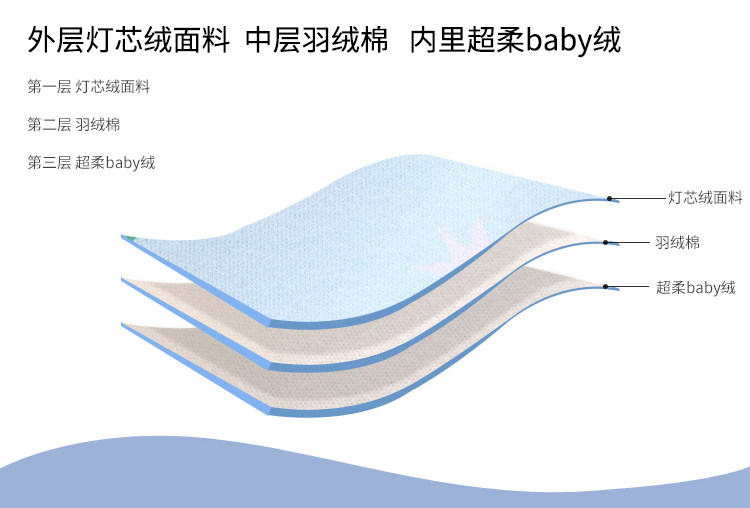 外层灯芯绒面料 中层羽绒棉 内里超柔baby绒

第一层 灯芯绒面料

第二层 羽绒棉

第三层 超柔baby绒

灯芯绒面料

羽绒棉

超柔baby绒